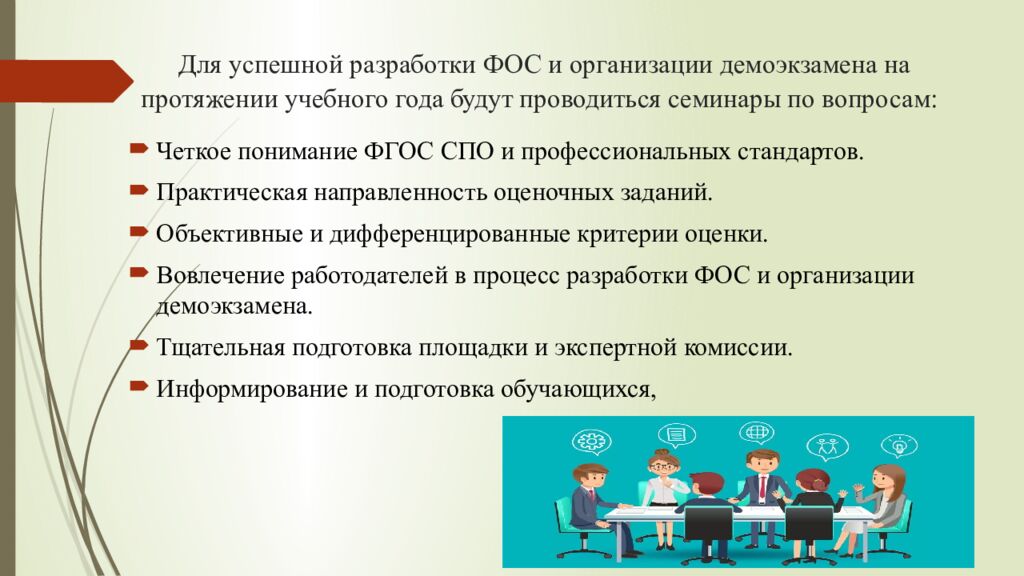 Для успешной разработки ФОС и организации демоэкзамена на протяжении учебного года будут проводиться семинары по вопросам:

Четкое понимание ФГОС СПО и профессиональных стандартов.

Практическая направленность оценочных заданий.

Объективные и дифференцированные критерии оценки.

Вовлечение работодателей в процесс разработки ФОС и организации демоэкзамена.

Тщательная подготовка площадки и экспертной комиссии.

Информирование и подготовка обучающихся,